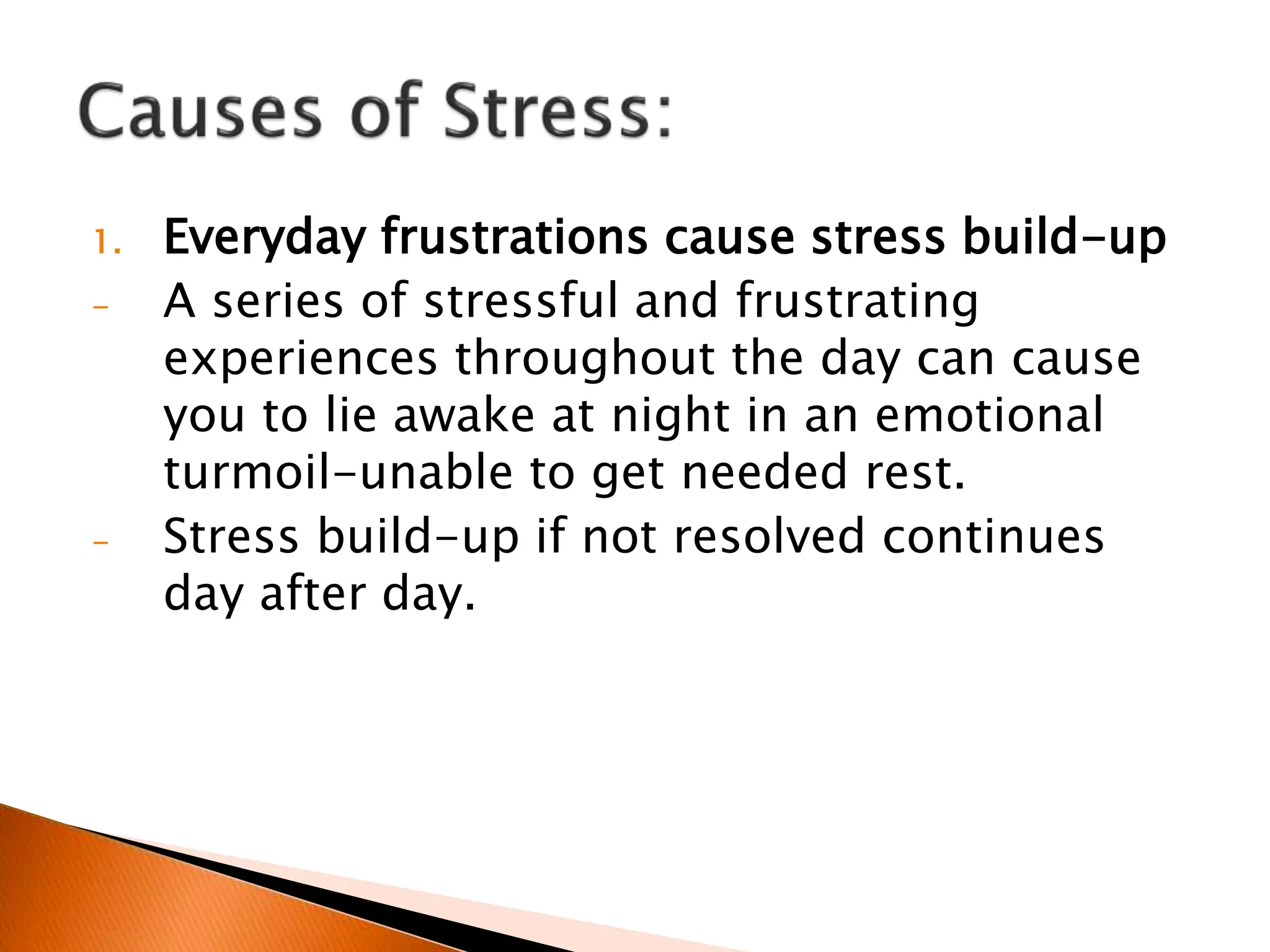 Causes of Stress:

1. Everyday frustrations cause stress build-up

- A series of stressful and frustrating experiences throughout the day can cause you to lie awake at night in an emotional turmoil-unable to get needed rest.

- Stress build-up if not resolved continues day after day.